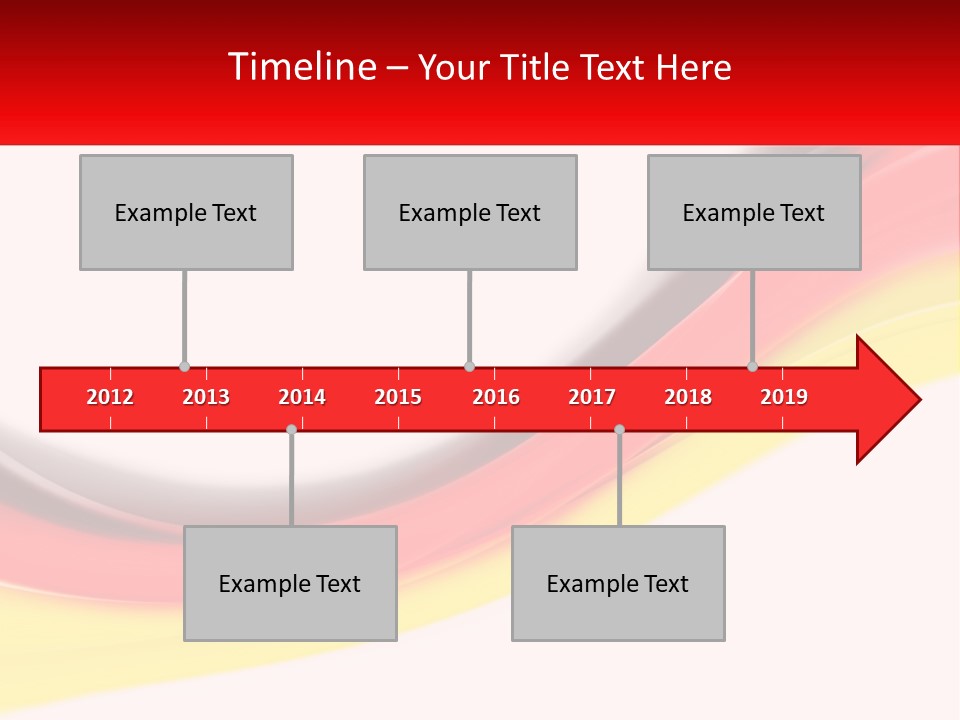 Timeline – Your Title Text Here

Example Text

Example Text

Example Text

2012 2013 2014 2015 2016 2017 2018 2019

Example Text

Example Text